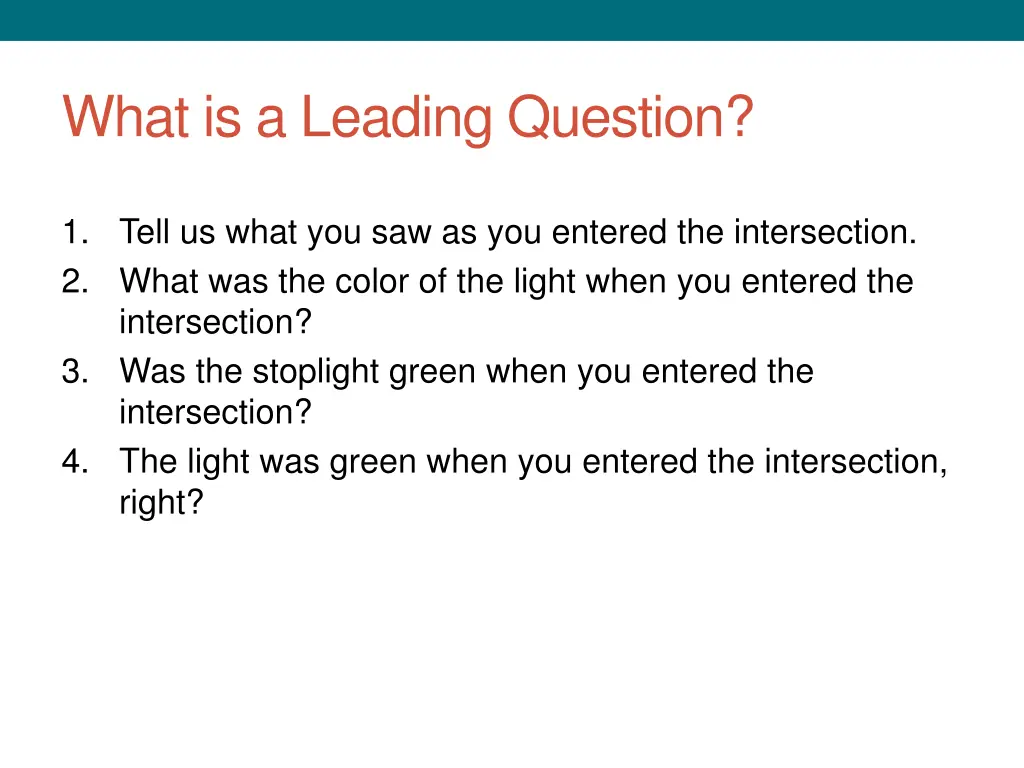 What is a Leading Question?

1. Tell us what you saw as you entered the intersection.
2. What was the color of the light when you entered the intersection?
3. Was the stoplight green when you entered the intersection?
4. The light was green when you entered the intersection, right?